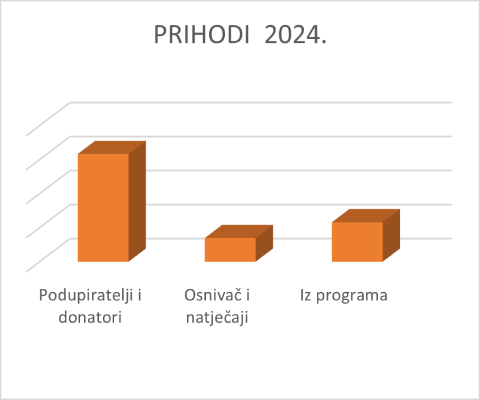 PRIHODI 2024.

Podupiratelji i donatori

Osnivač i natječaji

Iz programa